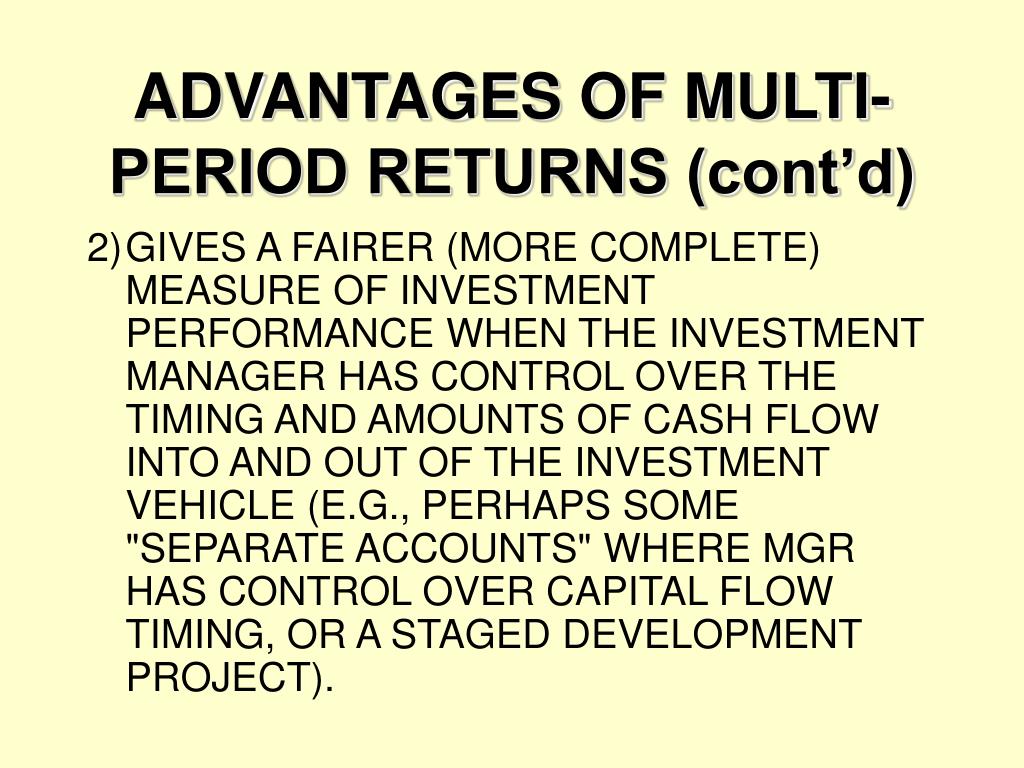 ADVANTAGES OF MULTI-PERIOD RETURNS (cont’d)

2) GIVES A FAIRER (MORE COMPLETE) MEASURE OF INVESTMENT PERFORMANCE WHEN THE INVESTMENT MANAGER HAS CONTROL OVER THE TIMING AND AMOUNTS OF CASH FLOW INTO AND OUT OF THE INVESTMENT VEHICLE (E.G., PERHAPS SOME "SEPARATE ACCOUNTS" WHERE MGR HAS CONTROL OVER CAPITAL FLOW TIMING, OR A STAGED DEVELOPMENT PROJECT).